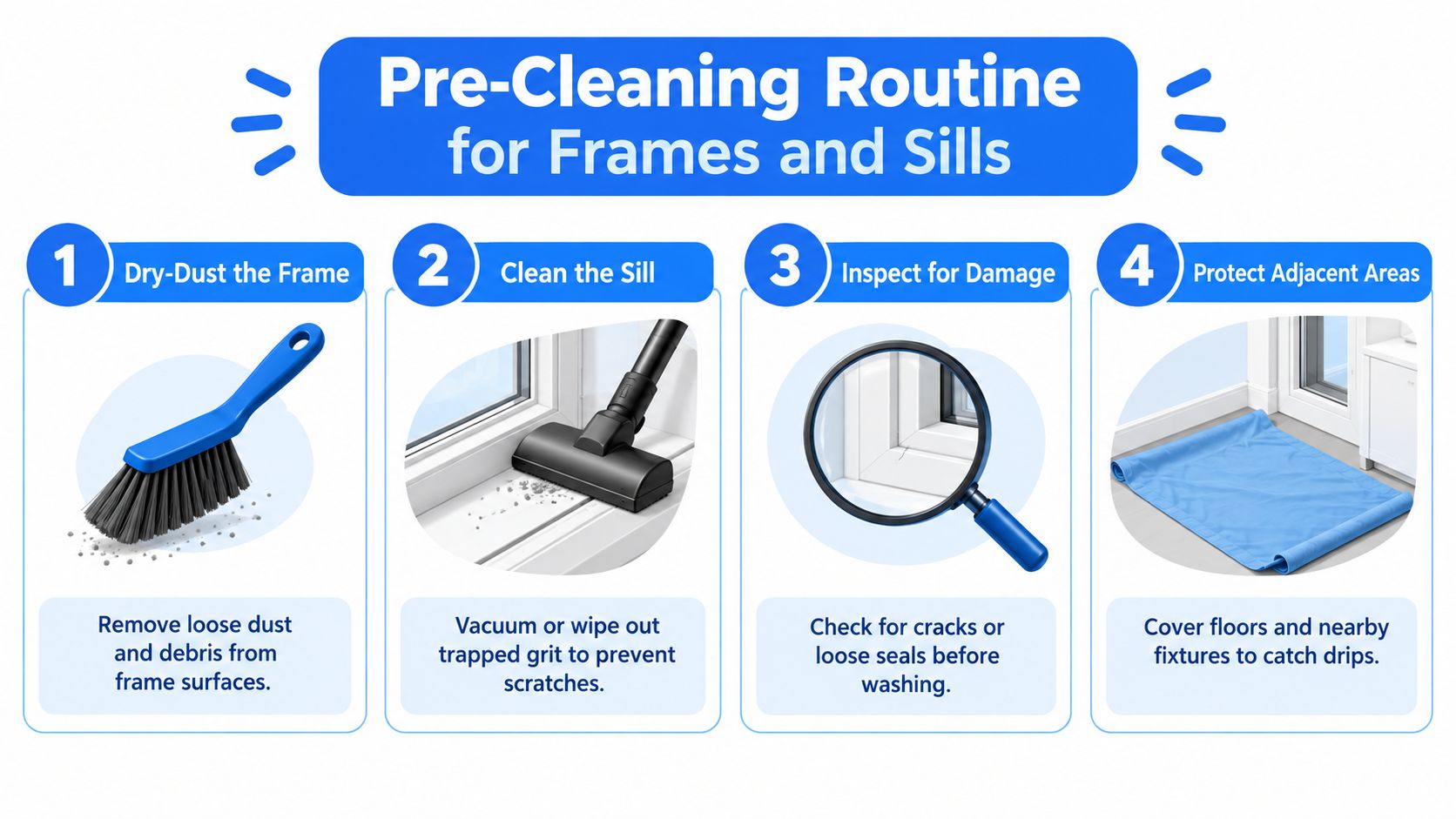 Pre-Cleaning Routine for Frames and Sills

1 Dry-Dust the Frame

Remove loose dust and debris from frame surfaces.

2 Clean the Sill

Vacuum or wipe out trapped grit to prevent scratches.

3 Inspect for Damage

Check for cracks or loose seals before washing.

4 Protect Adjacent Areas

Cover floors and nearby fixtures to catch drips.